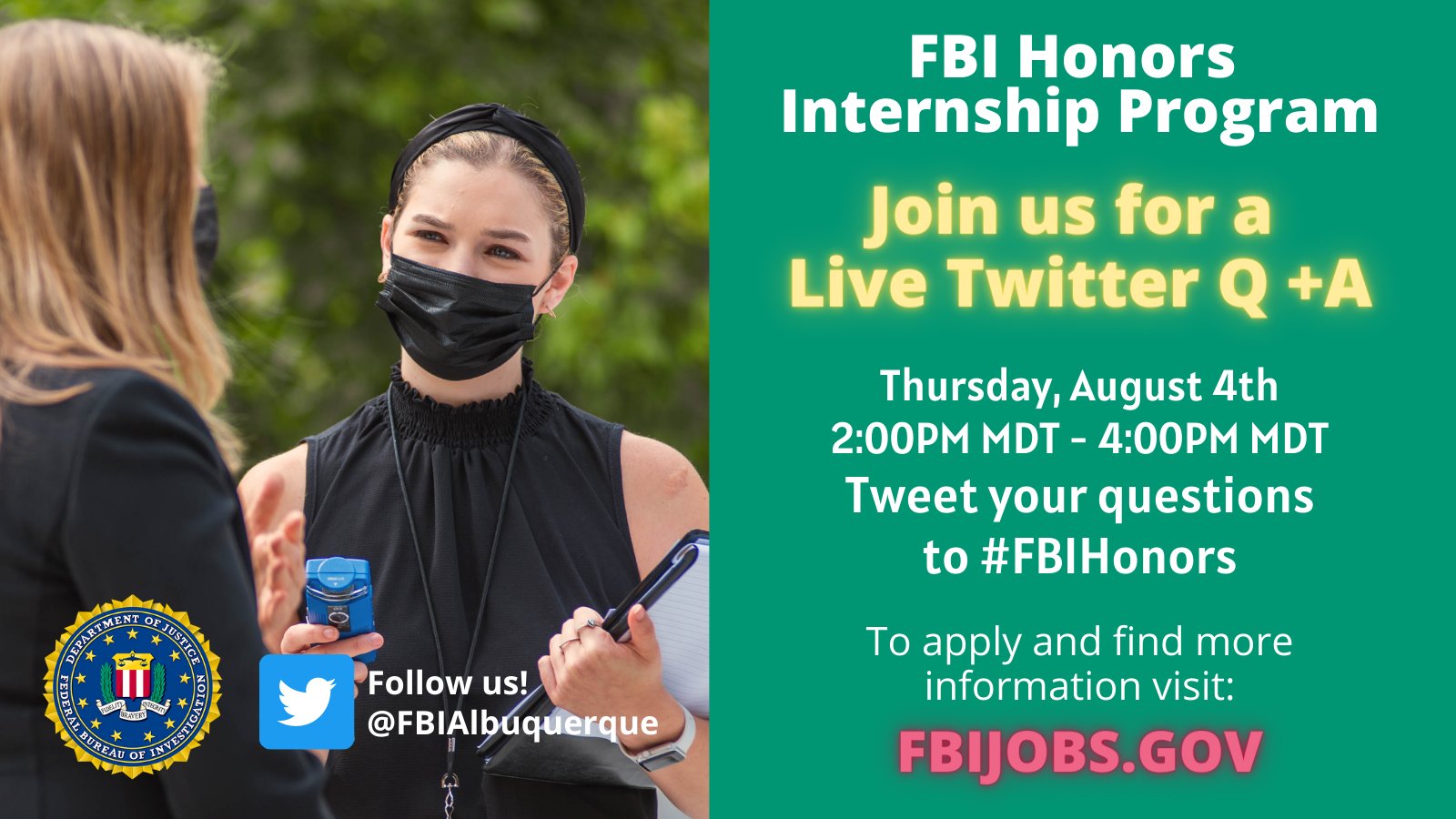 FBI Honors Internship Program

Join us for a Live Twitter Q +A

Thursday, August 4th
2:00PM MDT - 4:00PM MDT
Tweet your questions to #FBIHonors

To apply and find more information visit:
FBIJOBS.GOV

DEPARTMENT OF JUSTICE
FEDERAL BUREAU OF INVESTIGATION
FIDELITY BRAVERY INTEGRITY

Follow us!
@FBIAlbuquerque